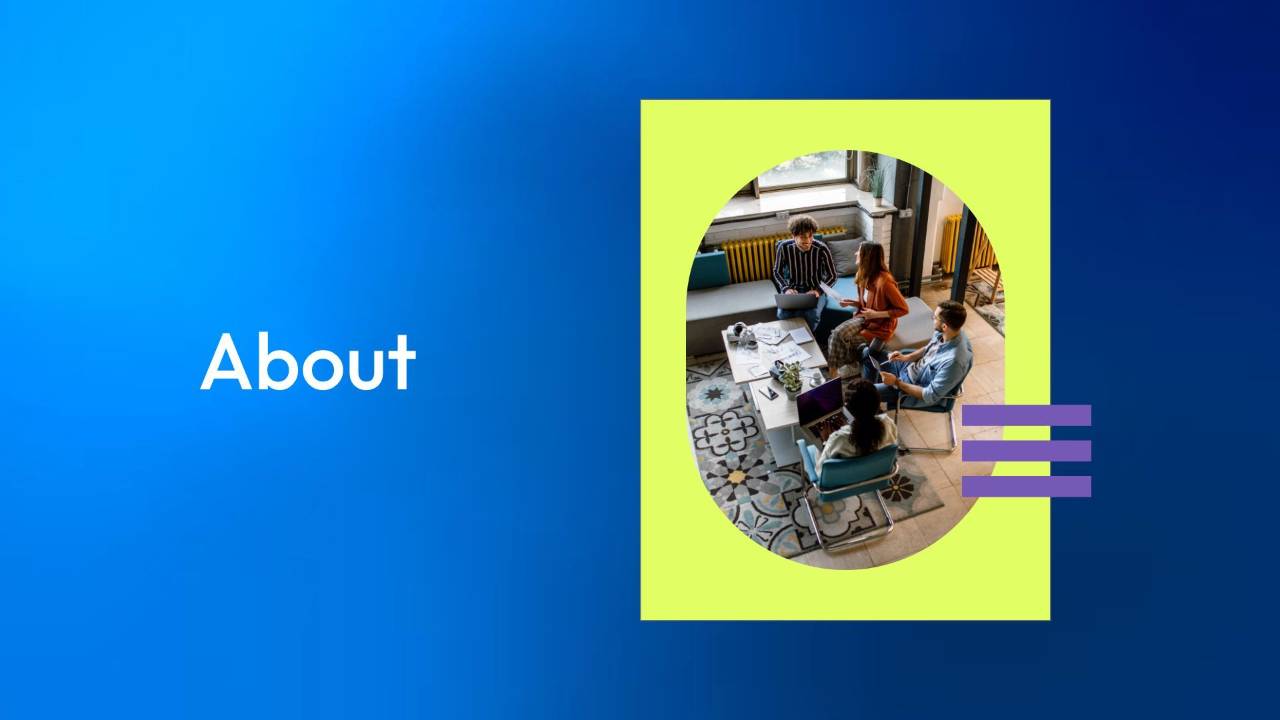 About